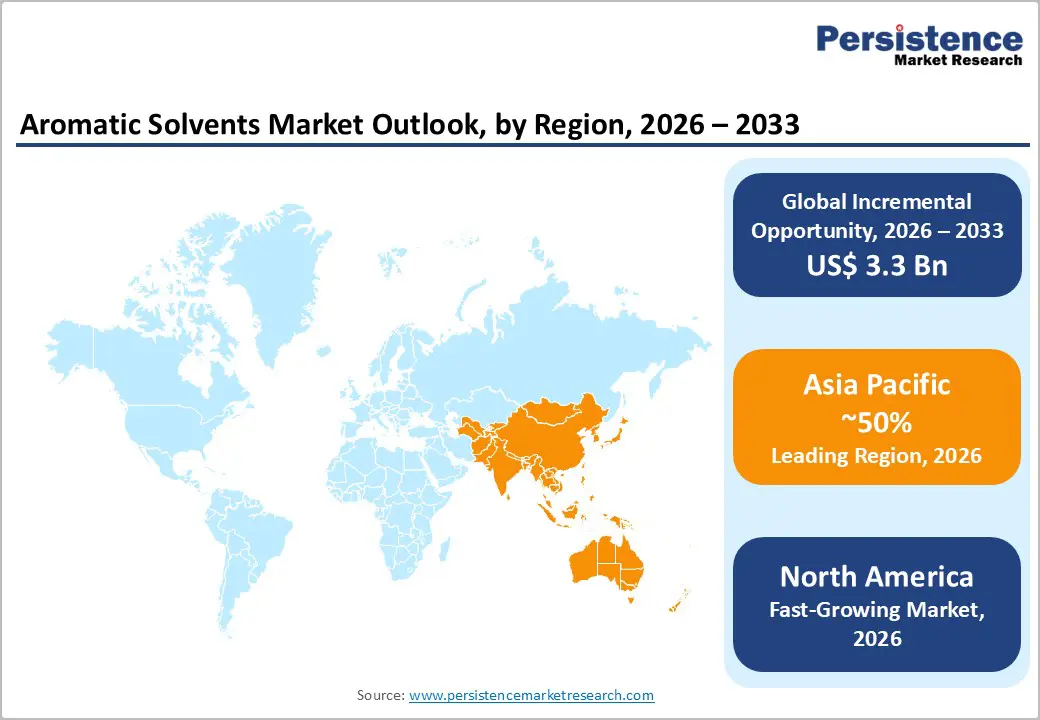 Persistence
Market Research

Aromatic Solvents Market Outlook, by Region, 2026 – 2033

Global Incremental Opportunity, 2026 – 2033
US$ 3.3 Bn

Asia Pacific
~50%
Leading Region, 2026

North America
Fast-Growing Market, 2026

Source: www.persistencemarketresearch.com